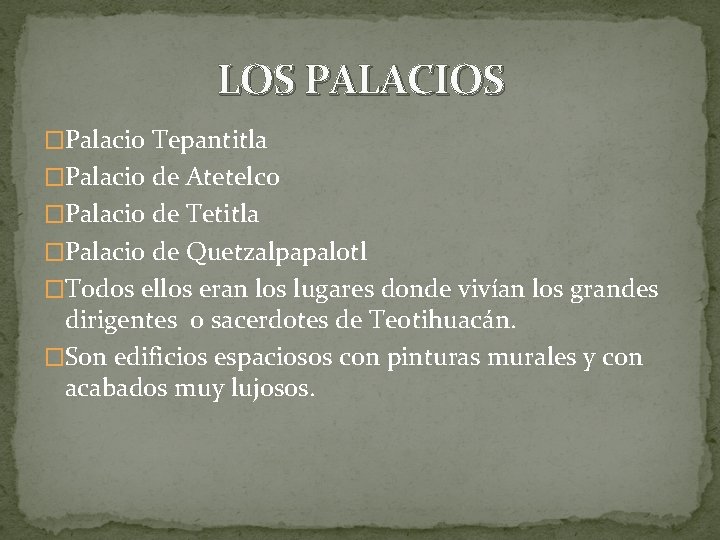 LOS PALACIOS

□Palacio Tepantitla
□Palacio de Atetelco
□Palacio de Tetitla
□Palacio de Quetzalpapalotl
□Todos ellos eran los lugares donde vivían los grandes dirigentes o sacerdotes de Teotihuacán.
□Son edificios espaciosos con pinturas murales y con acabados muy lujosos.